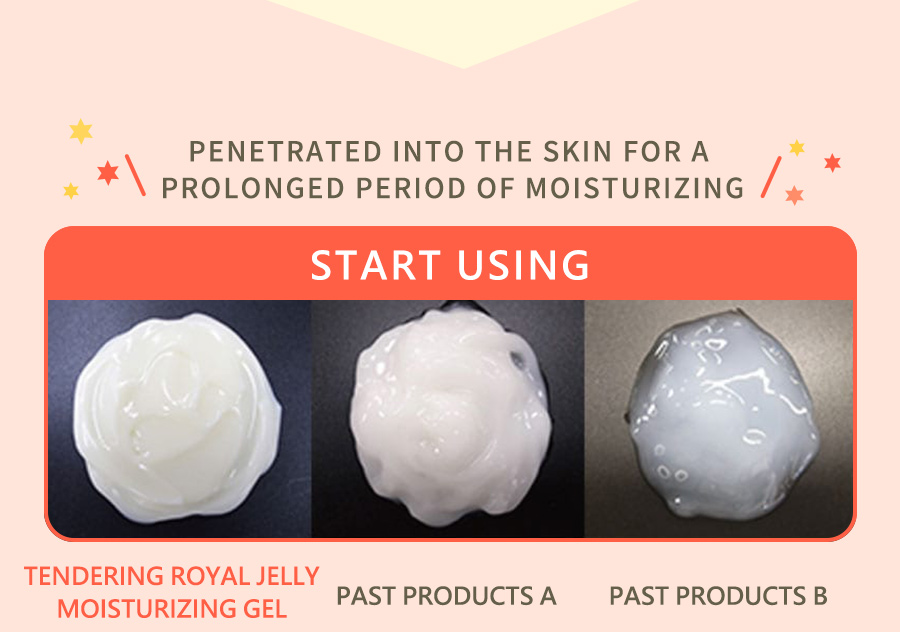 PENETRATED INTO THE SKIN FOR A PROLONGED PERIOD OF MOISTURIZING

START USING

TENDERING ROYAL JELLY MOISTURIZING GEL

PAST PRODUCTS A

PAST PRODUCTS B